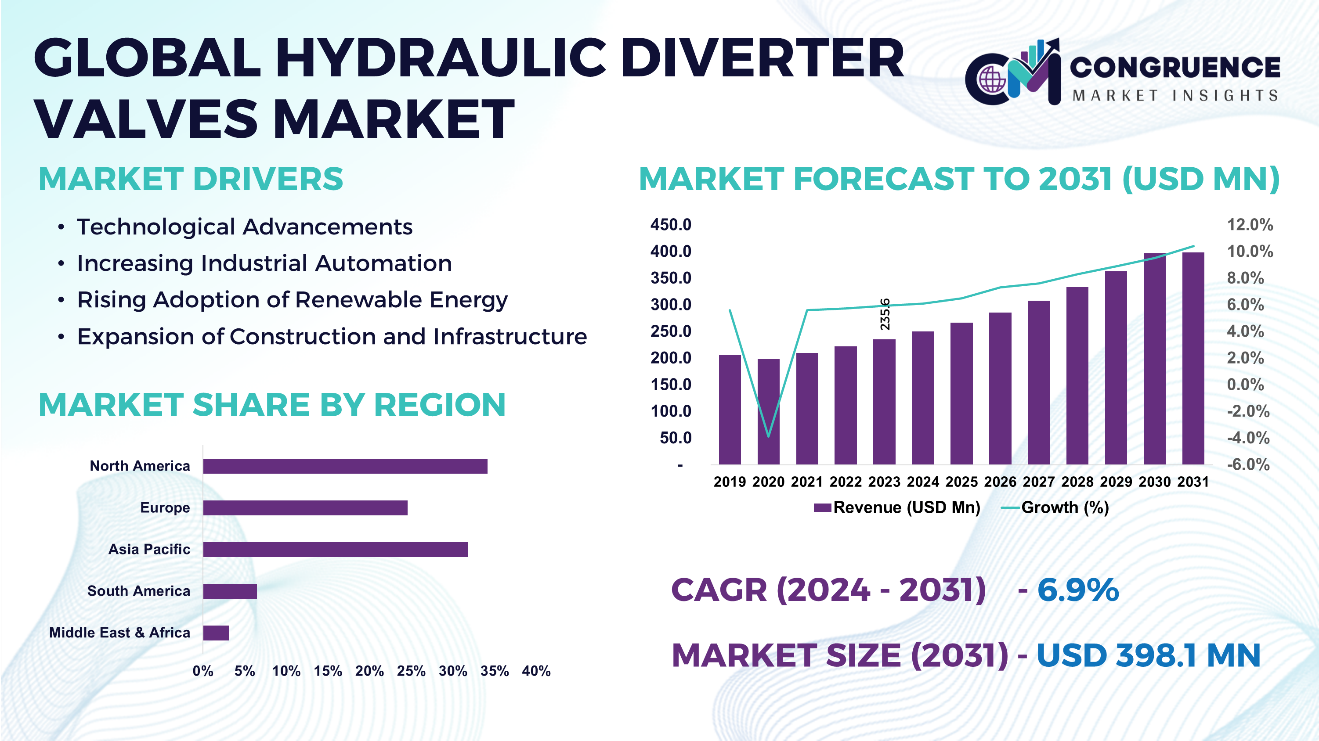 GLOBAL HYDRAULIC DIVERTER VALVES MARKET

CONGRUENCE
MARKET INSIGHTS

MARKET DRIVERS

• Technological Advancements
• Increasing Industrial Automation
• Rising Adoption of Renewable Energy
• Expansion of Construction and Infrastructure

MARKET SHARE BY REGION

North America
Europe
Asia Pacific
South America
Middle East & Africa

0% 5% 10% 15% 20% 25% 30% 35% 40%

MARKET FORECAST TO 2031 (USD MN)

450.0
400.0
350.0
300.0
250.0
200.0
150.0
100.0
50.0
-

12.0%
10.0%
8.0%
6.0%
4.0%
2.0%
0.0%
-2.0%
-4.0%
-6.0%

235.6

2019 2020 2021 2022 2023 2024 2025 2026 2027 2028 2029 2030 2031

Revenue (USD Mn) Growth (%)

CAGR (2024 - 2031) - 6.9%

MARKET SIZE (2031) - USD 398.1 MN